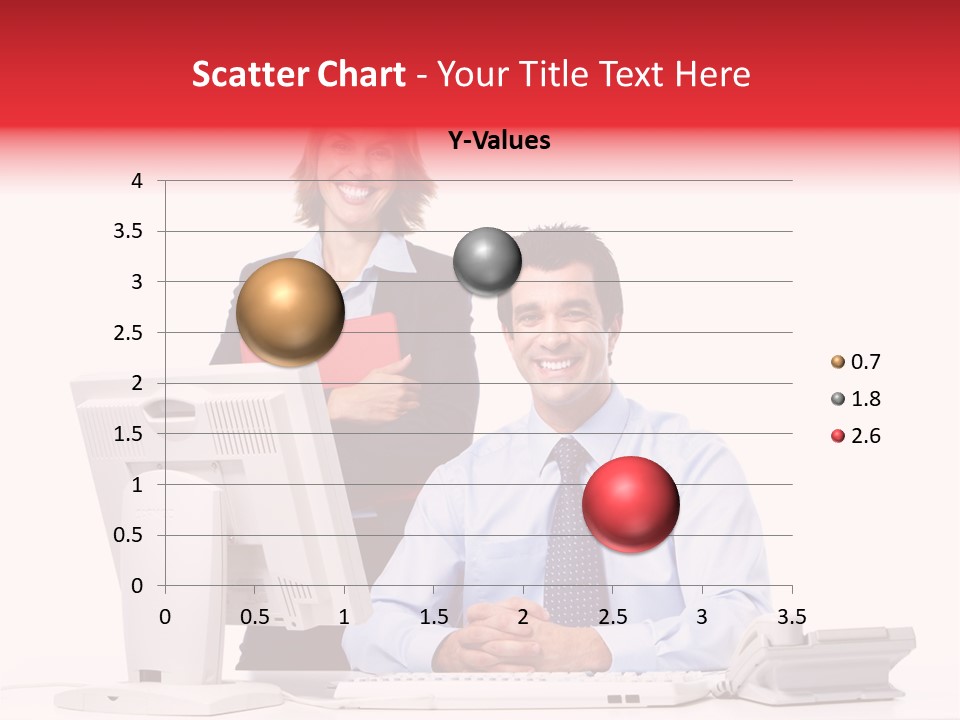 Scatter Chart - Your Title Text Here

Y-Values

4
3.5
3
2.5
2
1.5
1
0.5
0

0 0.5 1 1.5 2 2.5 3 3.5

0.7
1.8
2.6